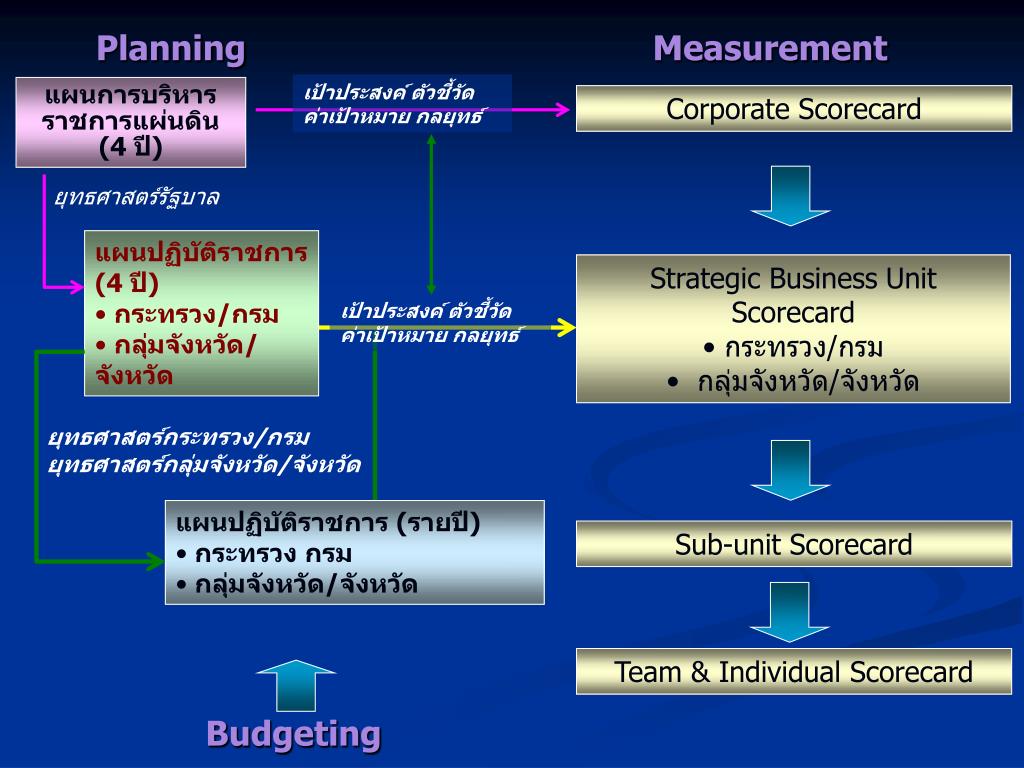 Planning

Measurement

แผนการบริหารราชการแผ่นดิน (4 ปี)

เป้าประสงค์ ตัวชี้วัด ค่าเป้าหมาย กลยุทธ์

Corporate Scorecard

ยุทธศาสตร์รัฐบาล

แผนปฏิบัติราชการ (4 ปี)
• กระทรวง/กรม
• กลุ่มจังหวัด/จังหวัด

เป้าประสงค์ ตัวชี้วัด ค่าเป้าหมาย กลยุทธ์

Strategic Business Unit Scorecard
• กระทรวง/กรม
• กลุ่มจังหวัด/จังหวัด

ยุทธศาสตร์กระทรวง/กรม
ยุทธศาสตร์กลุ่มจังหวัด/จังหวัด

แผนปฏิบัติราชการ (รายปี)
• กระทรวง กรม
• กลุ่มจังหวัด/จังหวัด

Sub-unit Scorecard

Team & Individual Scorecard

Budgeting